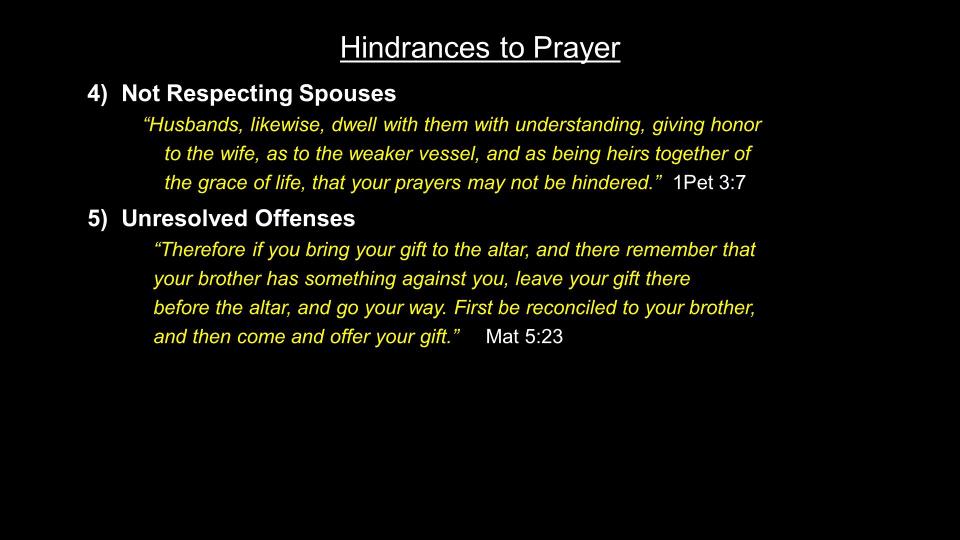 Hindrances to Prayer

4) Not Respecting Spouses

“Husbands, likewise, dwell with them with understanding, giving honor to the wife, as to the weaker vessel, and as being heirs together of the grace of life, that your prayers may not be hindered.” 1Pet 3:7

5) Unresolved Offenses

“Therefore if you bring your gift to the altar, and there remember that your brother has something against you, leave your gift there before the altar, and go your way. First be reconciled to your brother, and then come and offer your gift.” Mat 5:23